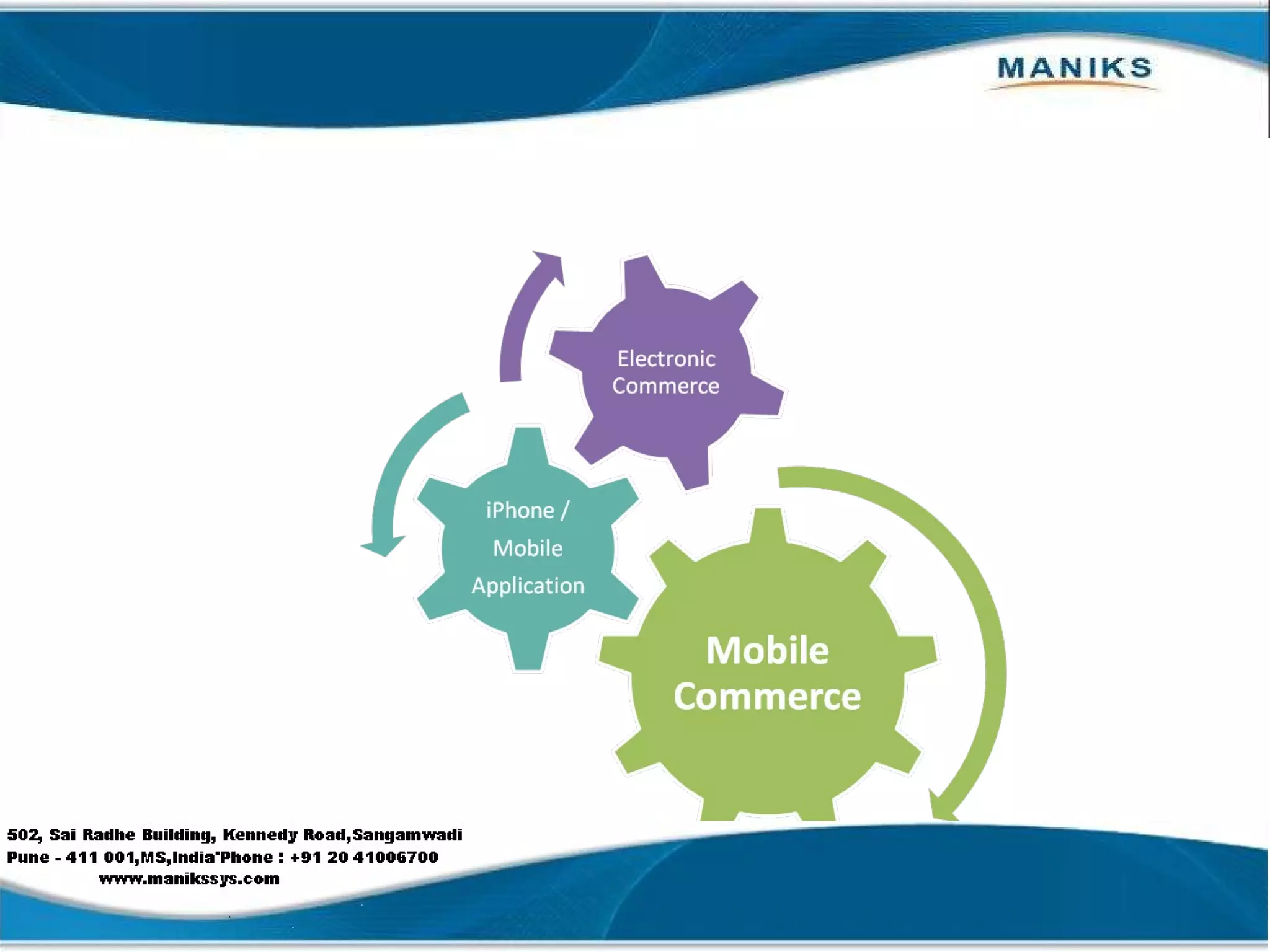 MANIKS

Electronic Commerce

iPhone / Mobile Application

Mobile Commerce

502, Sai Radhe Building, Kennedy Road,Sangamwadi
Pune - 411 001,MS,India'Phone : +91 20 41006700
www.manikssys.com